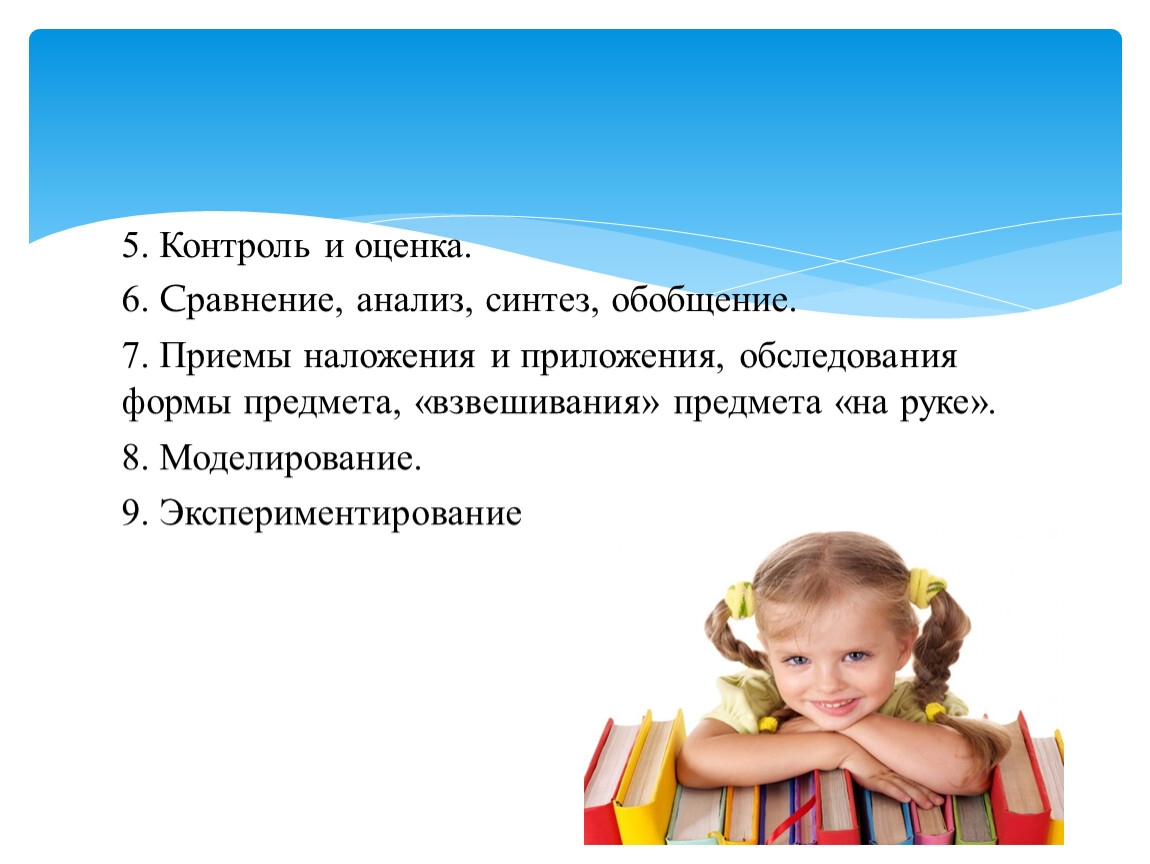 5. Контроль и оценка.

6. Сравнение, анализ, синтез, обобщение.

7. Приемы наложения и приложения, обследования формы предмета, «взвешивания» предмета «на руке».

8. Моделирование.

9. Экспериментирование